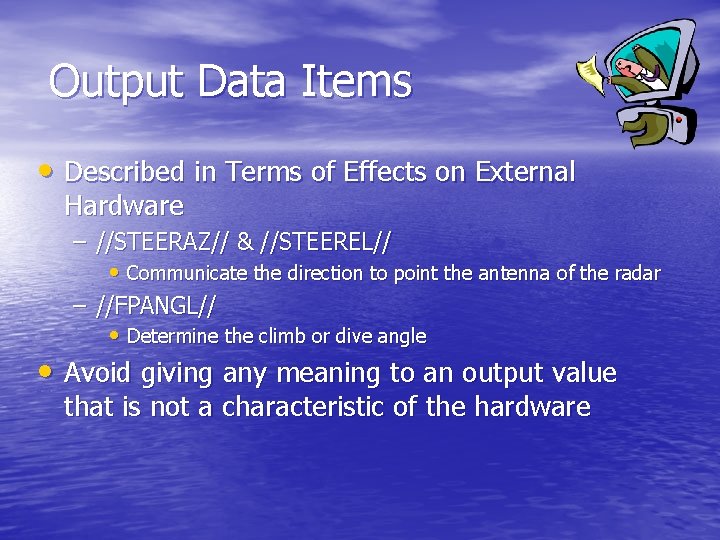 Output Data Items

• Described in Terms of Effects on External Hardware
– //STEERAZ// & //STEEREL//
• Communicate the direction to point the antenna of the radar
– //FPANGL//
• Determine the climb or dive angle
• Avoid giving any meaning to an output value that is not a characteristic of the hardware